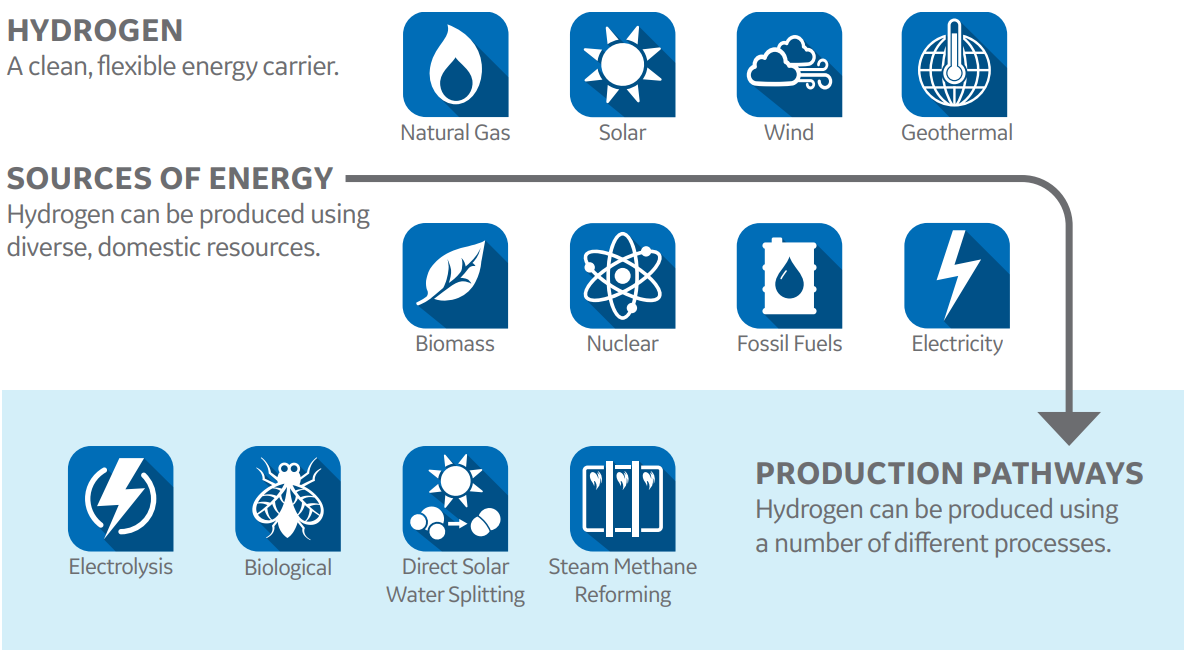 HYDROGEN
A clean, flexible energy carrier.

Natural Gas
Solar
Wind
Geothermal

SOURCES OF ENERGY
Hydrogen can be produced using diverse, domestic resources.

Biomass
Nuclear
Fossil Fuels
Electricity

Electrolysis
Biological
Direct Solar Water Splitting
Steam Methane Reforming

PRODUCTION PATHWAYS
Hydrogen can be produced using a number of different processes.